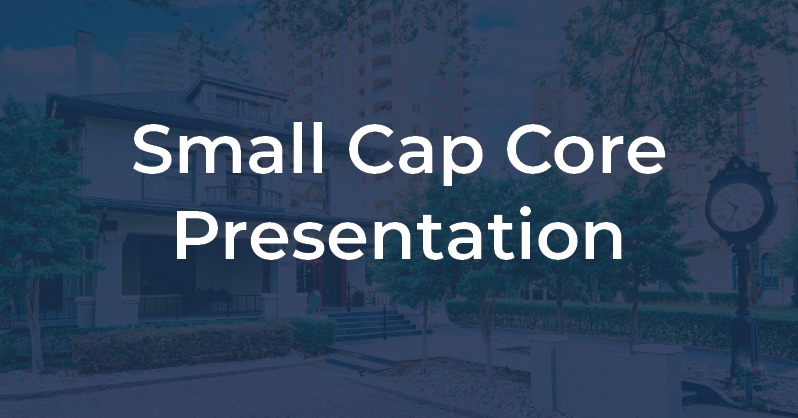 Small Cap Core Presentation